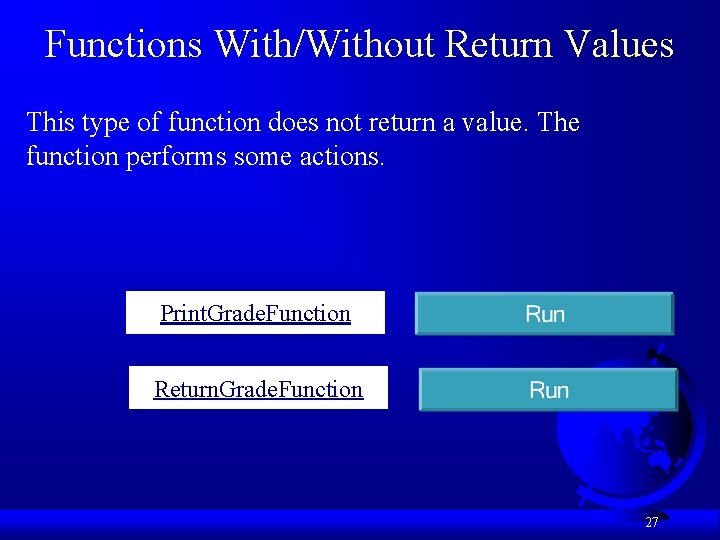 Functions With/Without Return Values

This type of function does not return a value. The function performs some actions.

PrintGradeFunction

Run

ReturnGradeFunction

Run

27